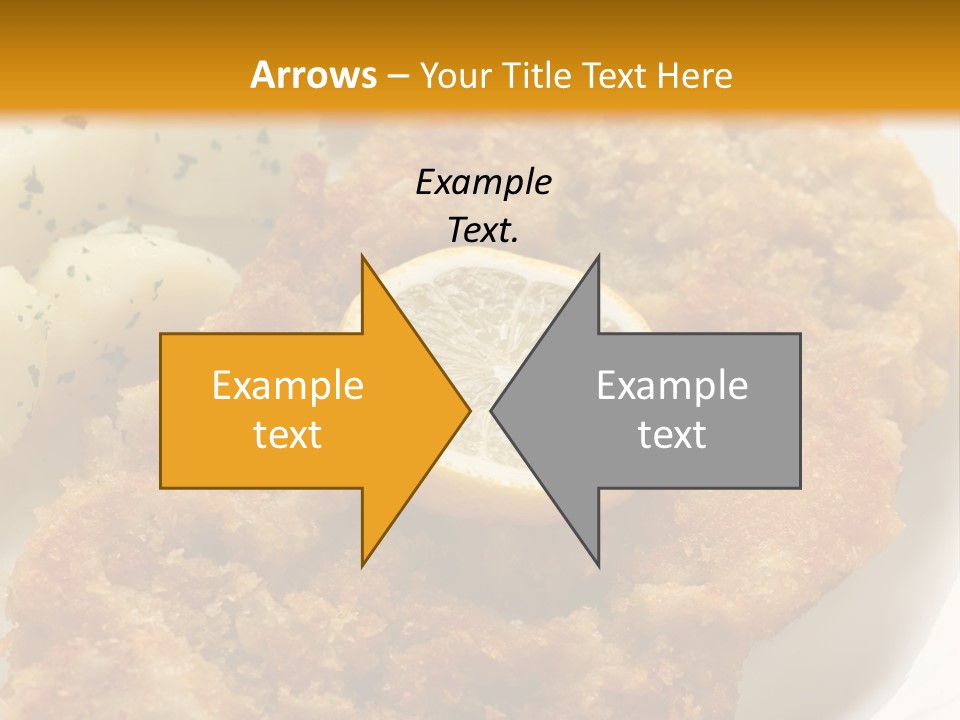 Arrows – Your Title Text Here

Example Text.

Example text

Example text